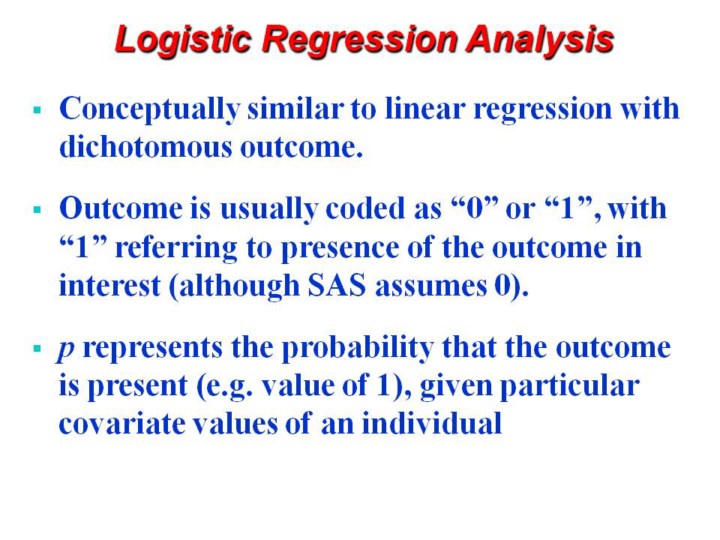 Logistic Regression Analysis

▪ Conceptually similar to linear regression with dichotomous outcome.

▪ Outcome is usually coded as “0” or “1”, with “1” referring to presence of the outcome in interest (although SAS assumes 0).

▪ $p$ represents the probability that the outcome is present (e.g. value of 1), given particular covariate values of an individual